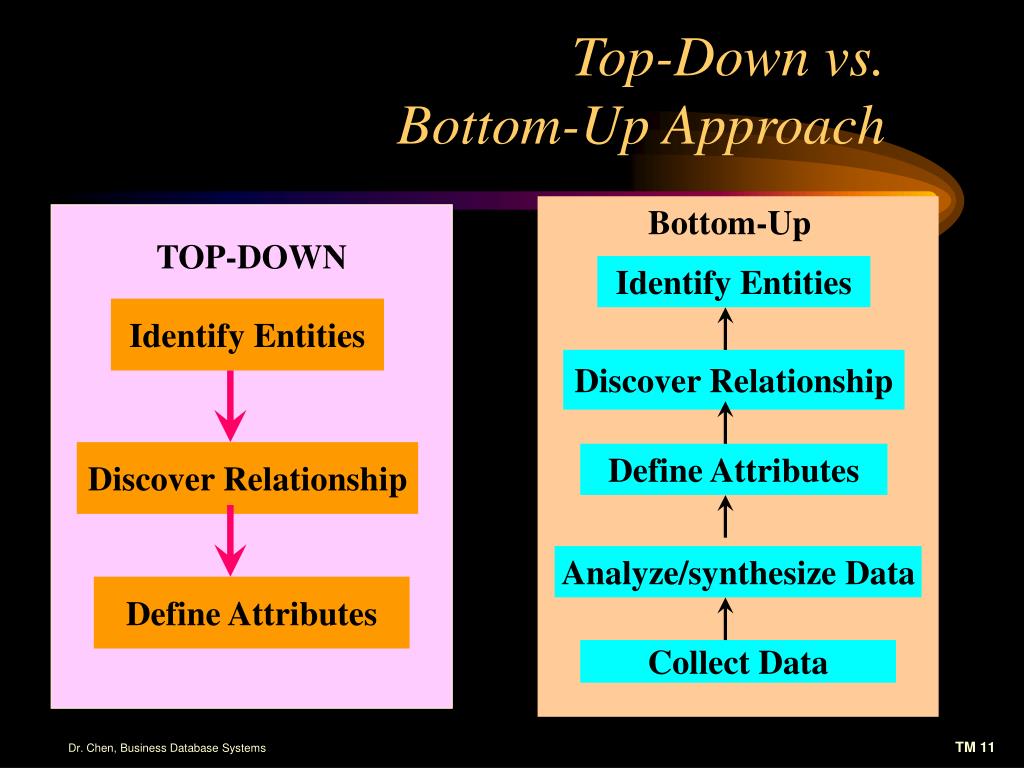 Top-Down vs.
Bottom-Up Approach

TOP-DOWN

Identify Entities

Discover Relationship

Define Attributes

Bottom-Up

Identify Entities

Discover Relationship

Define Attributes

Analyze/synthesize Data

Collect Data

Dr. Chen, Business Database Systems

TM 11